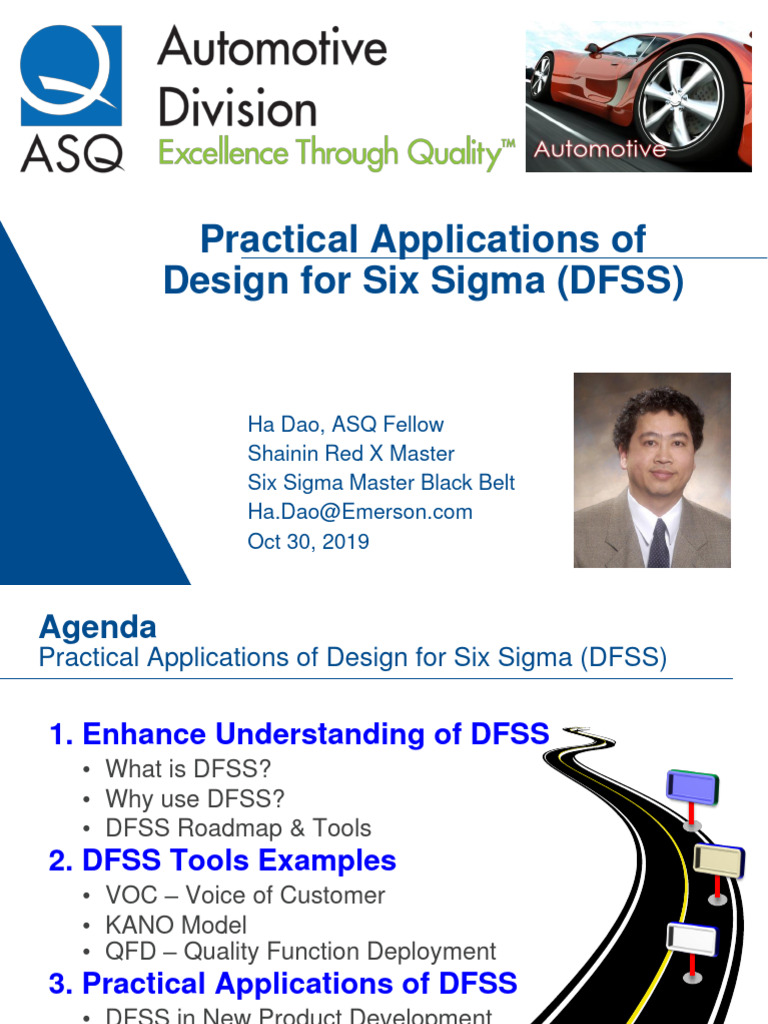 ASQ
Automotive Division
Excellence Through Quality™

Automotive

Practical Applications of Design for Six Sigma (DFSS)

Ha Dao, ASQ Fellow
Shainin Red X Master
Six Sigma Master Black Belt
Ha.Dao@Emerson.com
Oct 30, 2019

Agenda
Practical Applications of Design for Six Sigma (DFSS)

1. Enhance Understanding of DFSS
• What is DFSS?
• Why use DFSS?
• DFSS Roadmap & Tools

2. DFSS Tools Examples
• VOC – Voice of Customer
• KANO Model
• QFD – Quality Function Deployment

3. Practical Applications of DFSS
• DFSS in New Product Development